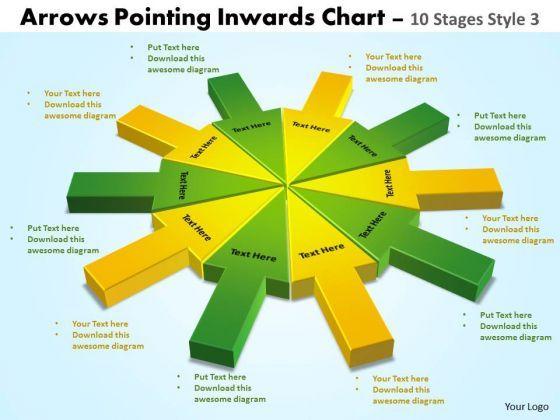 Arrows Pointing Inwards Chart – 10 Stages Style 3

• Put Text here
• Download this awesome diagram

• Your Text here
• Download this awesome diagram

• Your Text here
• Download this awesome diagram

• Put Text here
• Download this awesome diagram

Text Here

Text Here

Text Here

Text Here

Text Here

Text Here

Text Here

Text Here

Text Here

Text Here

• Put Text here
• Download this awesome diagram

• Your Text here
• Download this awesome diagram

• Your Text here
• Download this awesome diagram

• Put Text here
• Download this awesome diagram

• Put Text here
• Download this awesome diagram

• Your Text here
• Download this awesome diagram

Your Logo